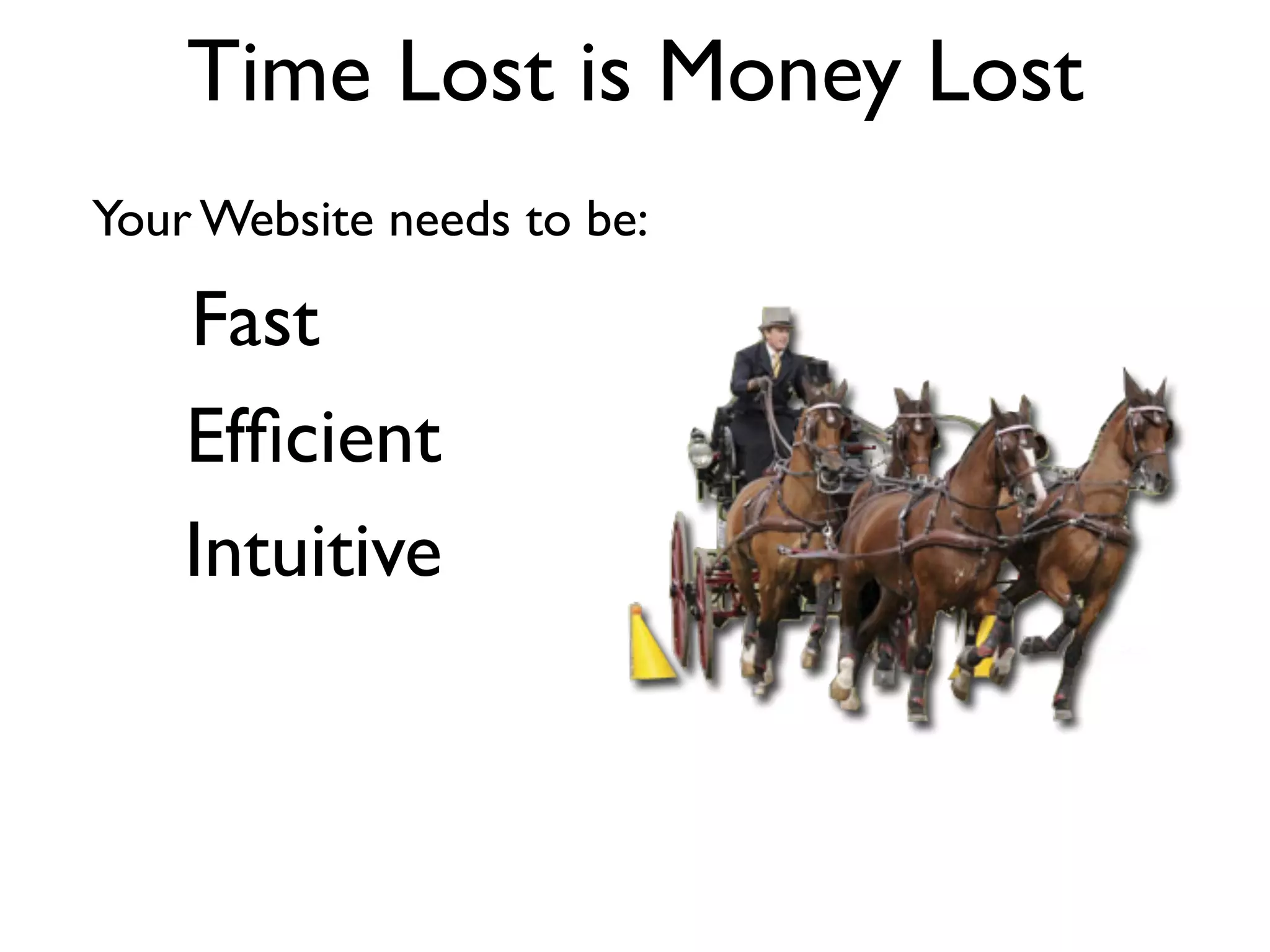 Time Lost is Money Lost

Your Website needs to be:

Fast

Efficient

Intuitive